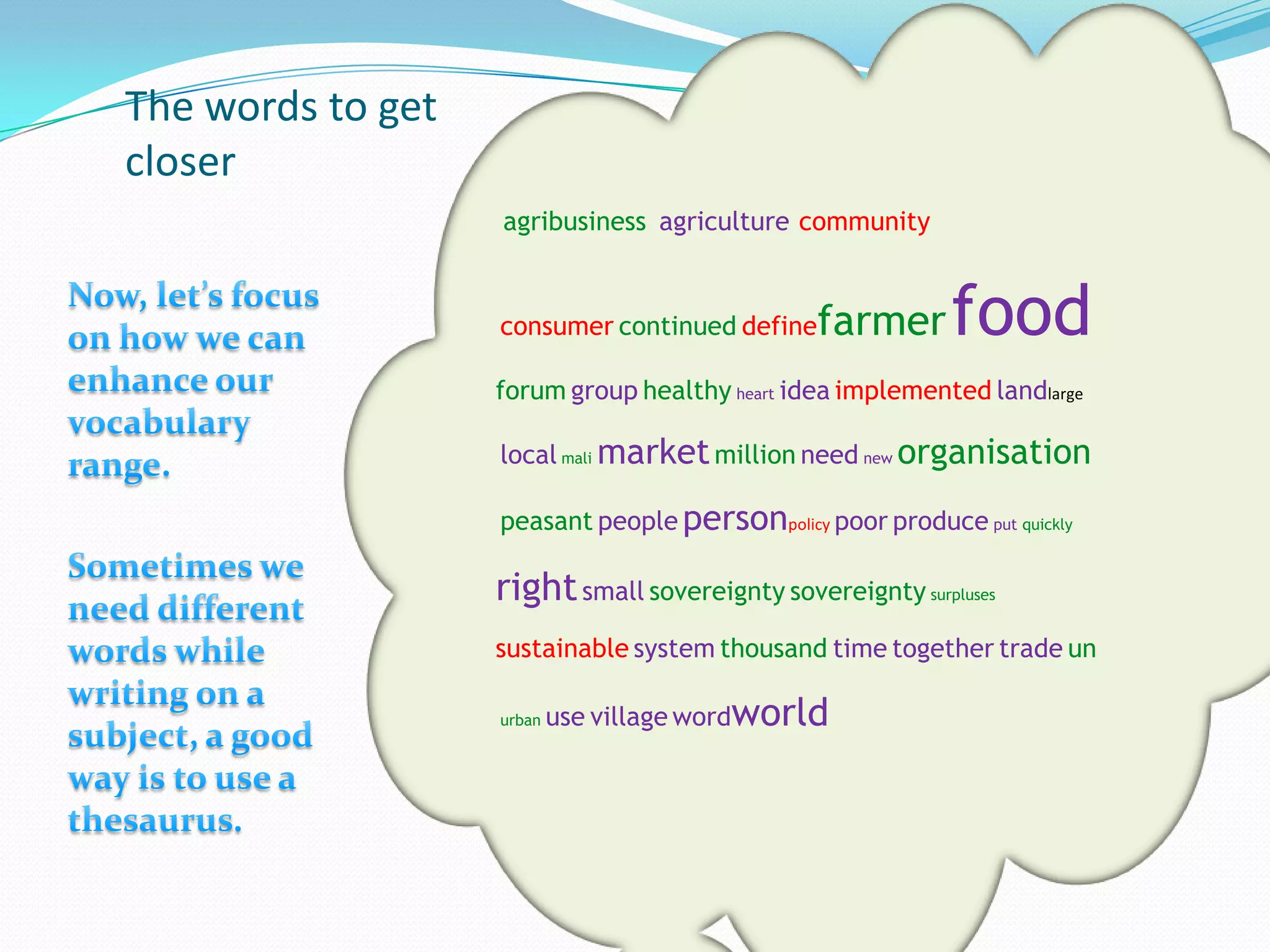 The words to get closer

Now, let's focus on how we can enhance our vocabulary range.

Sometimes we need different words while writing on a subject, a good way is to use a thesaurus.

agribusiness agriculture community

consumer continued define farmer food

forum group healthy heart idea implemented land large

local mali market million need new organisation

peasant people person policy poor produce put quickly

right small sovereignty sovereignty surpluses

sustainable system thousand time together trade un

urban use village word world